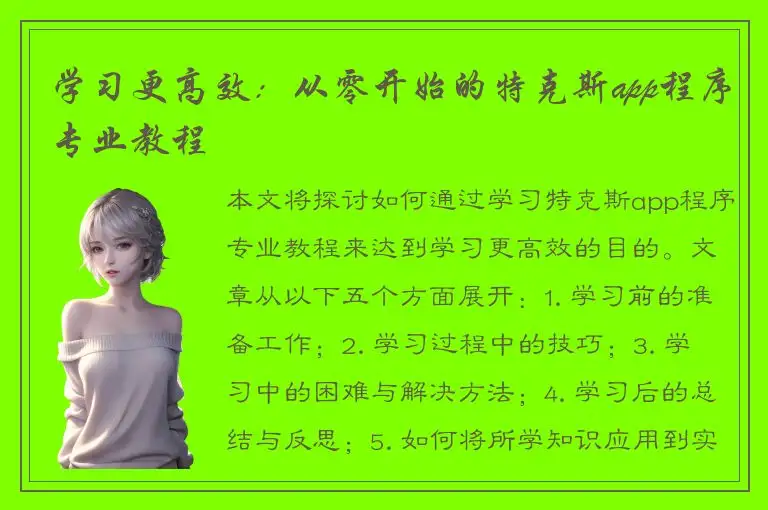 学习更高效：从零开始的特克斯app程序专业教程

本文将探讨如何通过学习特克斯app程序专业教程来达到学习更高效的目的。文章从以下五个方面展开：1. 学习前的准备工作；2. 学习过程中的技巧；3. 学习中的困难与解决方法；4. 学习后的总结与反思；5. 如何将所学知识应用到实